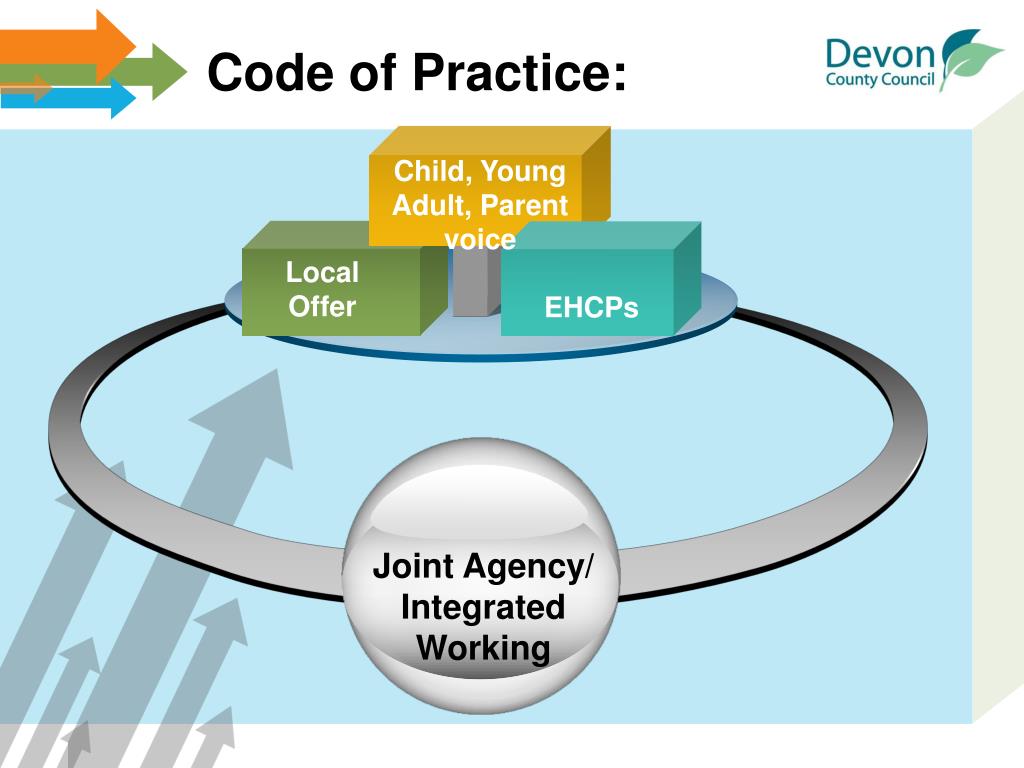 Code of Practice:

Devon
County Council

Child, Young Adult, Parent voice

Local Offer

EHCPs

Joint Agency/ Integrated Working